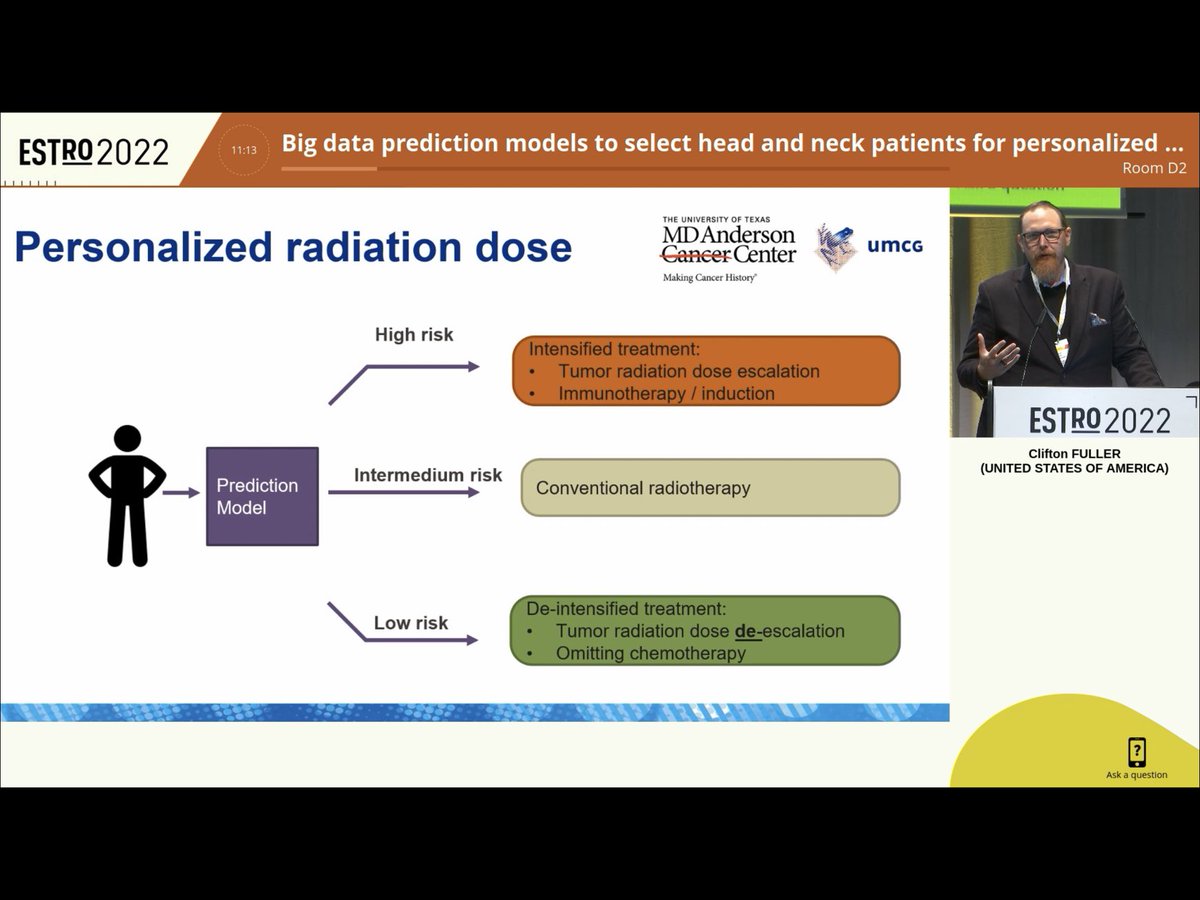 ESTRO 2022

11:13

Big data prediction models to select head and neck patients for personalized ...

Room D2

Personalized radiation dose

THE UNIVERSITY OF TEXAS
MD Anderson Cancer Center
Making Cancer History®

umcg

Prediction Model

High risk

Intensified treatment:
• Tumor radiation dose escalation
• Immunotherapy / induction

Intermedium risk

Conventional radiotherapy

Low risk

De-intensified treatment:
• Tumor radiation dose de-escalation
• Omitting chemotherapy

ESTRO 2022

Clifton FULLER
(UNITED STATES OF AMERICA)

Ask a question